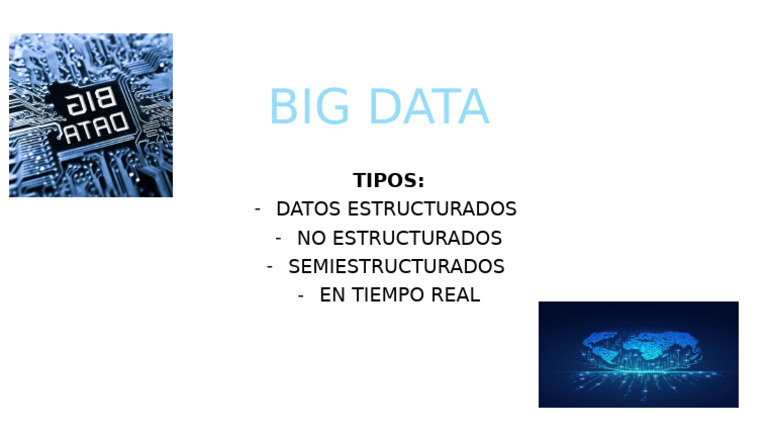 BIG DATA

BIG DATA

TIPOS:
- DATOS ESTRUCTURADOS
- NO ESTRUCTURADOS
- SEMIESTRUCTURADOS
- EN TIEMPO REAL